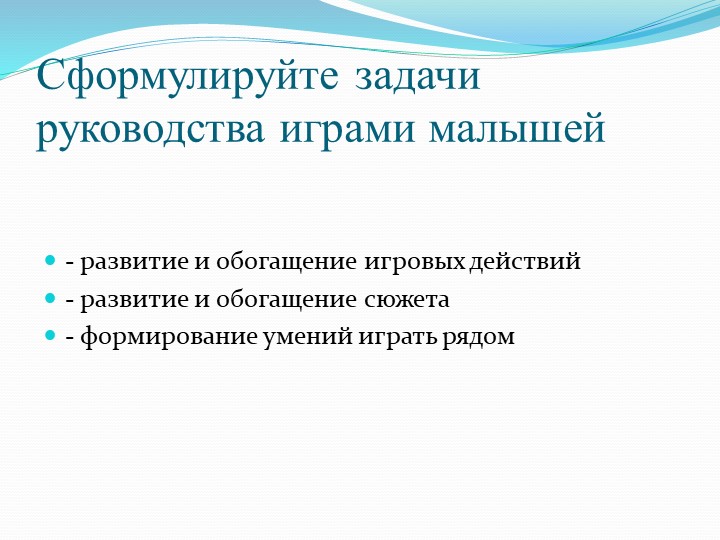 Сформулируйте задачи руководства играми малышей

- развитие и обогащение игровых действий
- развитие и обогащение сюжета
- формирование умений играть рядом